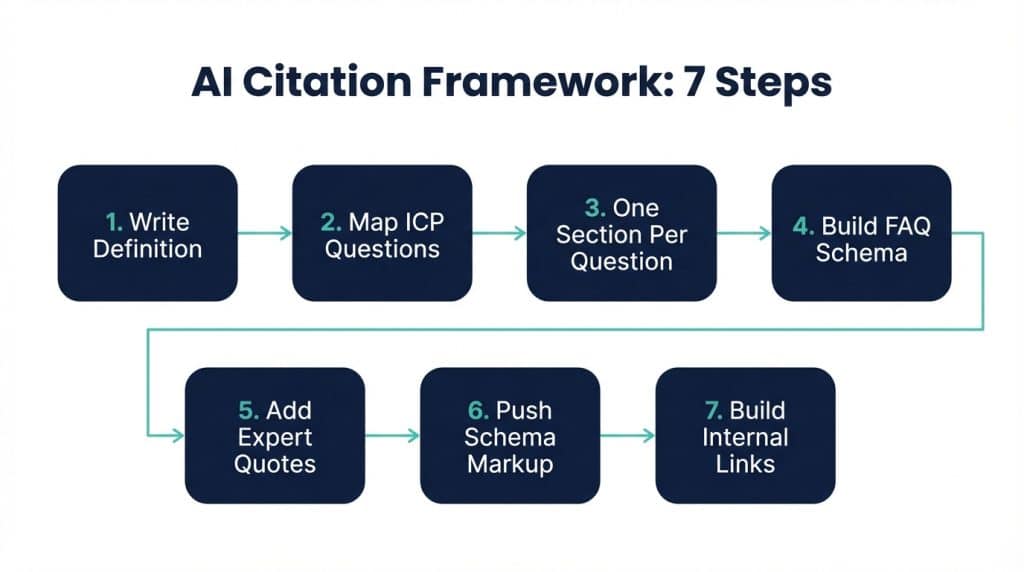 AI Citation Framework: 7 Steps

1. Write Definition

2. Map ICP Questions

3. One Section Per Question

4. Build FAQ Schema

5. Add Expert Quotes

6. Push Schema Markup

7. Build Internal Links